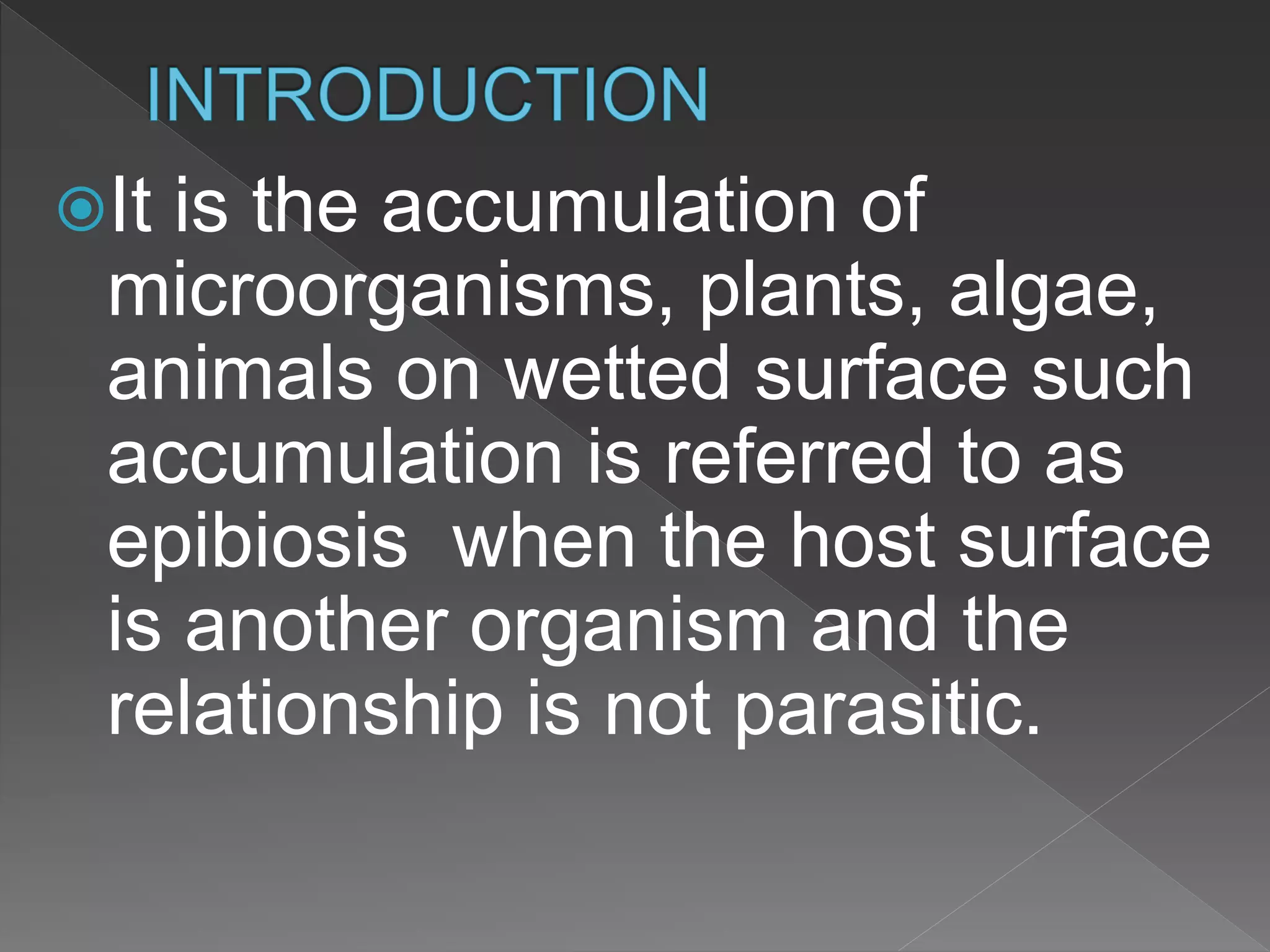 INTRODUCTION

It is the accumulation of microorganisms, plants, algae, animals on wetted surface such accumulation is referred to as epibiosis  when the host surface is another organism and the relationship is not parasitic.